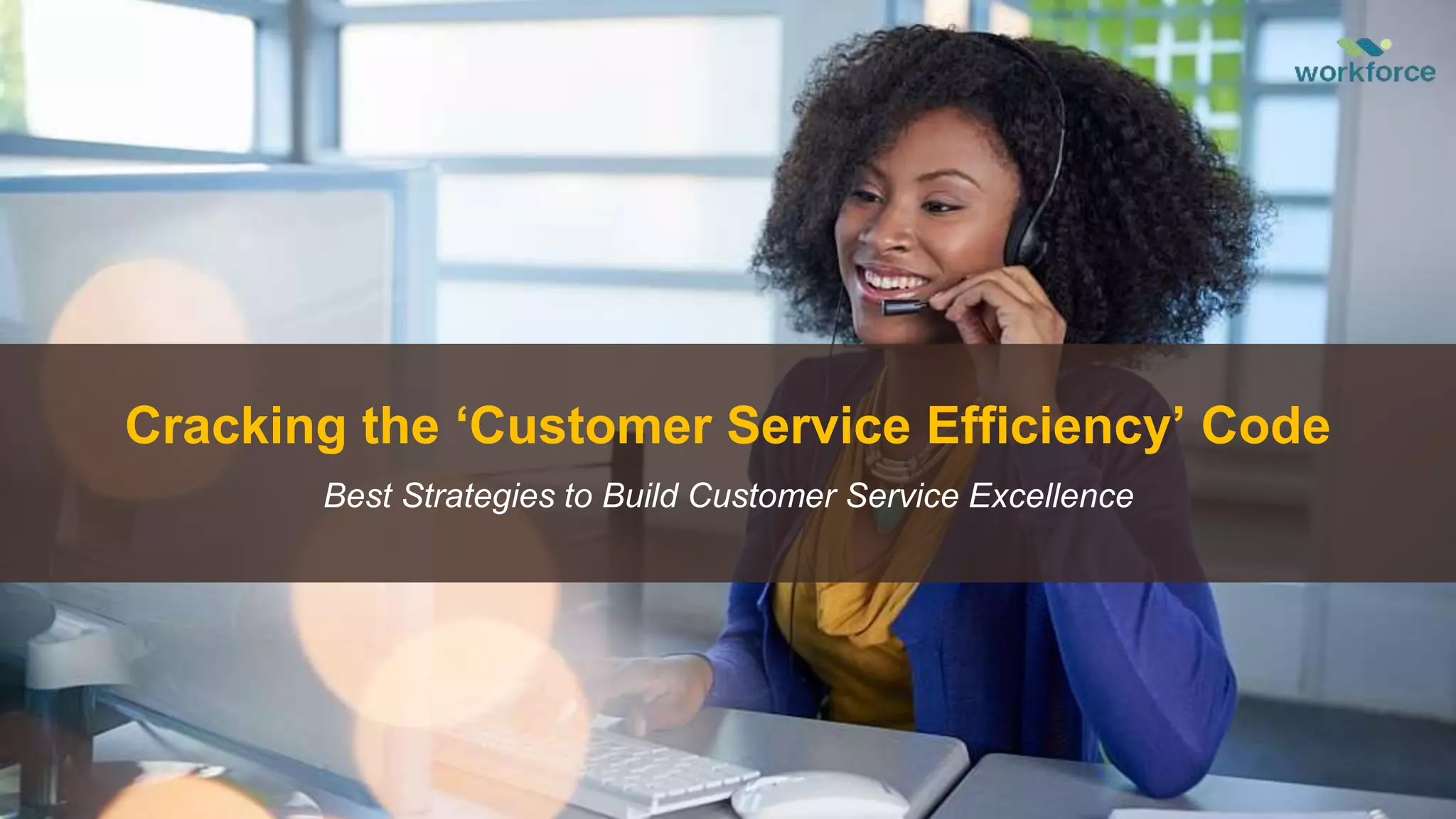 workforce

Cracking the ‘Customer Service Efficiency’ Code

Best Strategies to Build Customer Service Excellence